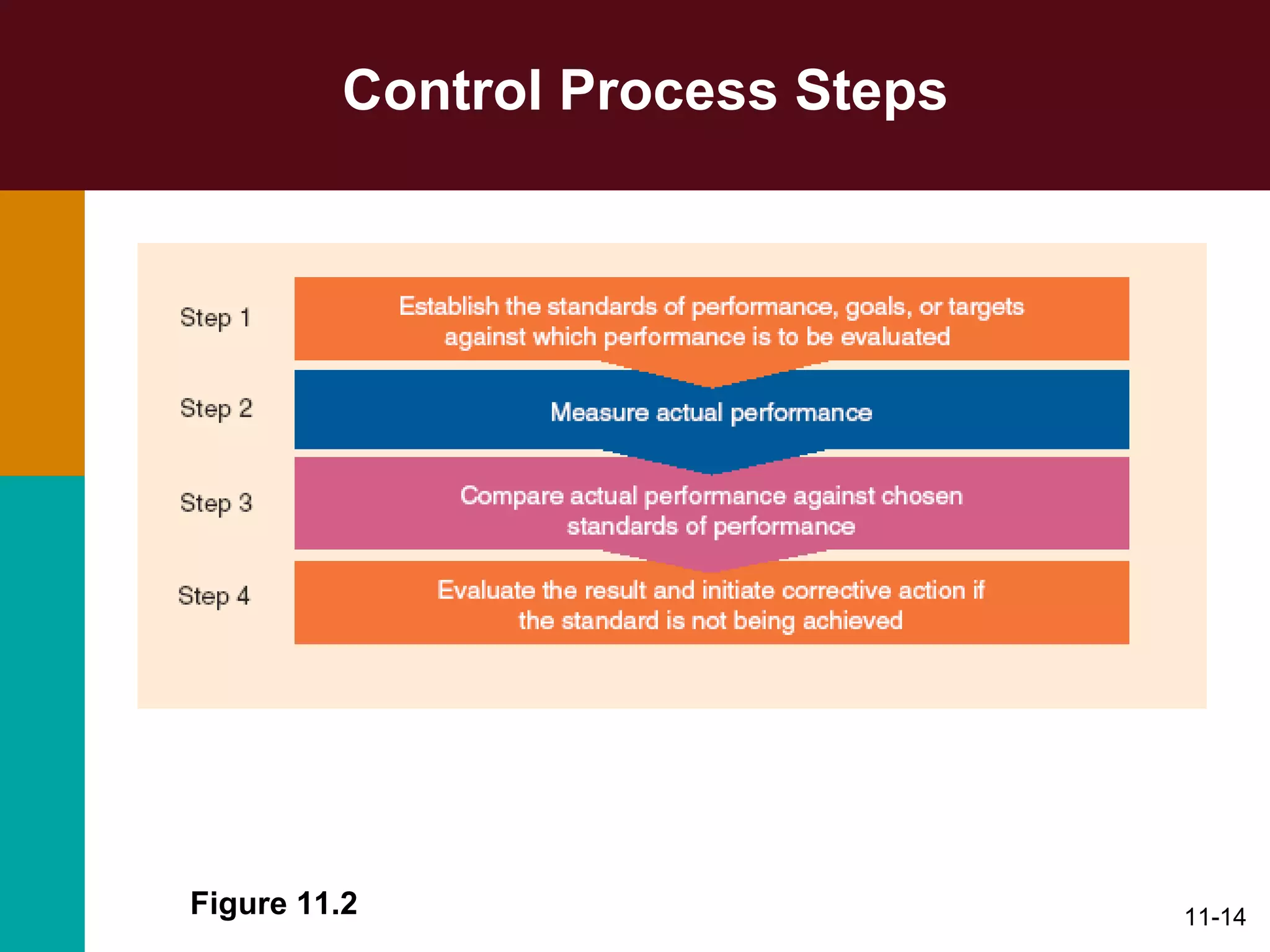 Control Process Steps

Step 1
Establish the standards of performance, goals, or targets against which performance is to be evaluated

Step 2
Measure actual performance

Step 3
Compare actual performance against chosen standards of performance

Step 4
Evaluate the result and initiate corrective action if the standard is not being achieved

Figure 11.2

11-14